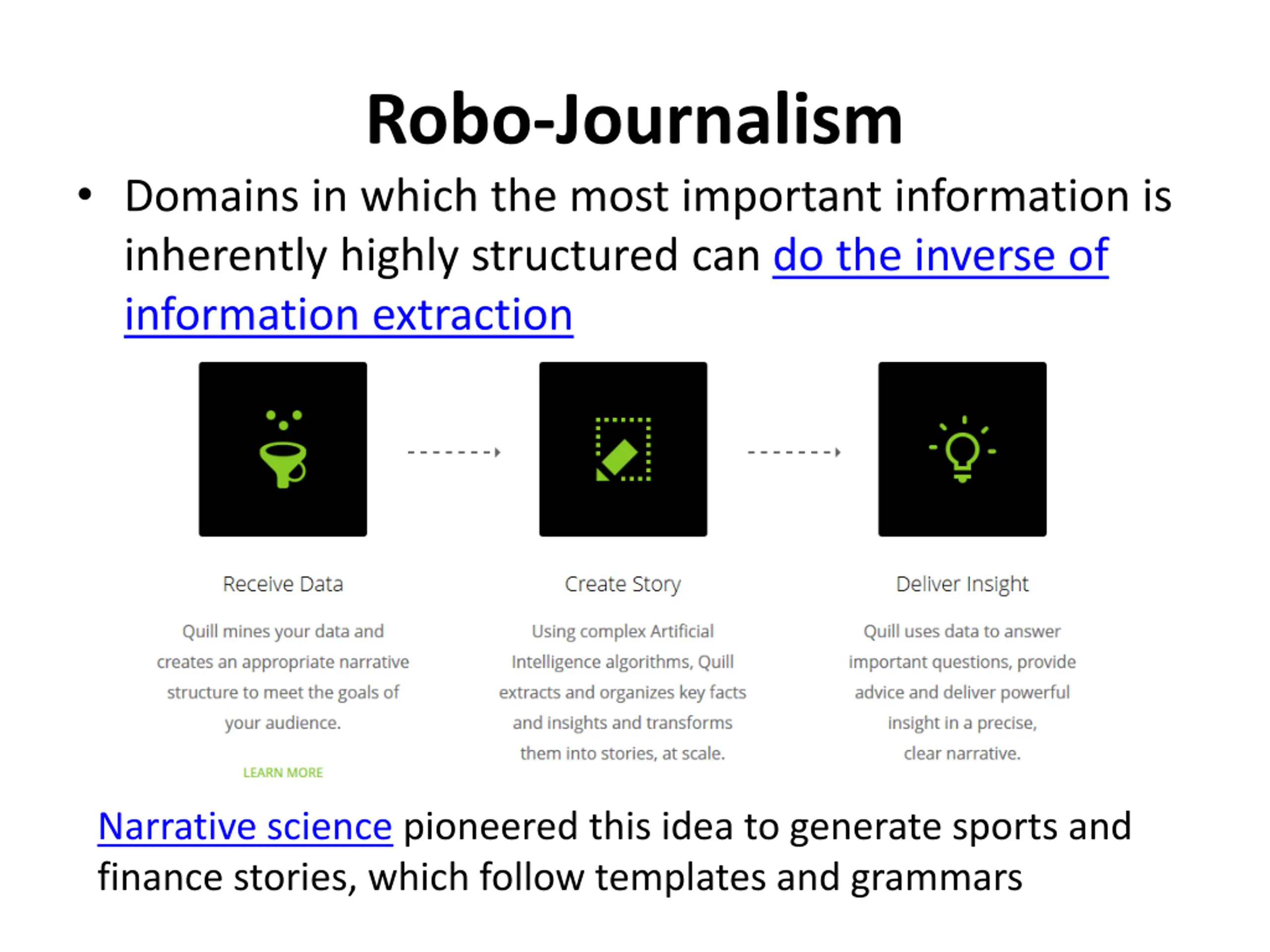 Robo-Journalism

• Domains in which the most important information is inherently highly structured can do the inverse of information extraction

Receive Data

Quill mines your data and creates an appropriate narrative structure to meet the goals of your audience.

LEARN MORE

Create Story

Using complex Artificial Intelligence algorithms, Quill extracts and organizes key facts and insights and transforms them into stories, at scale.

Deliver Insight

Quill uses data to answer important questions, provide advice and deliver powerful insight in a precise, clear narrative.

Narrative science pioneered this idea to generate sports and finance stories, which follow templates and grammars